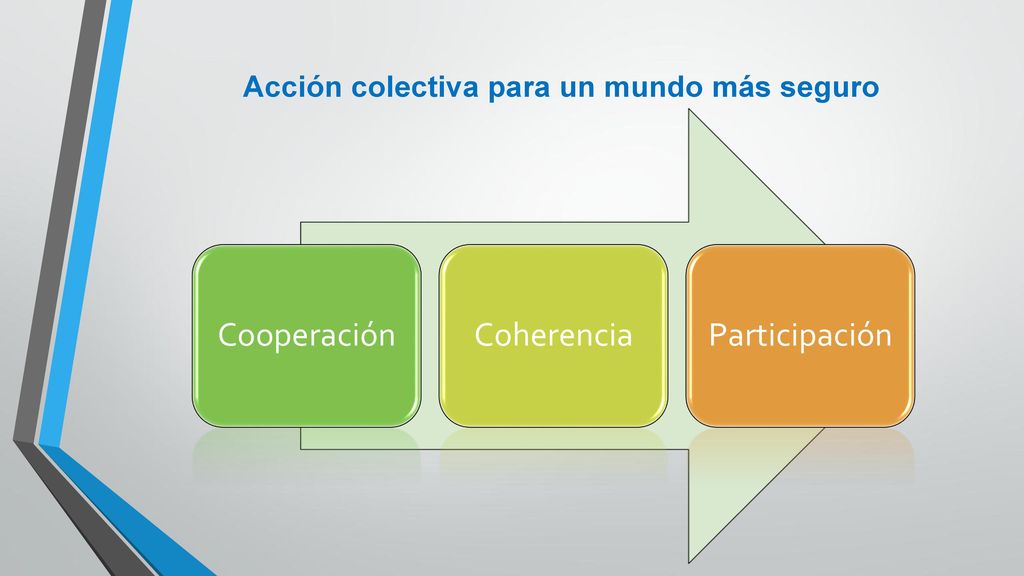 Acción colectiva para un mundo más seguro

Cooperación

Coherencia

Participación